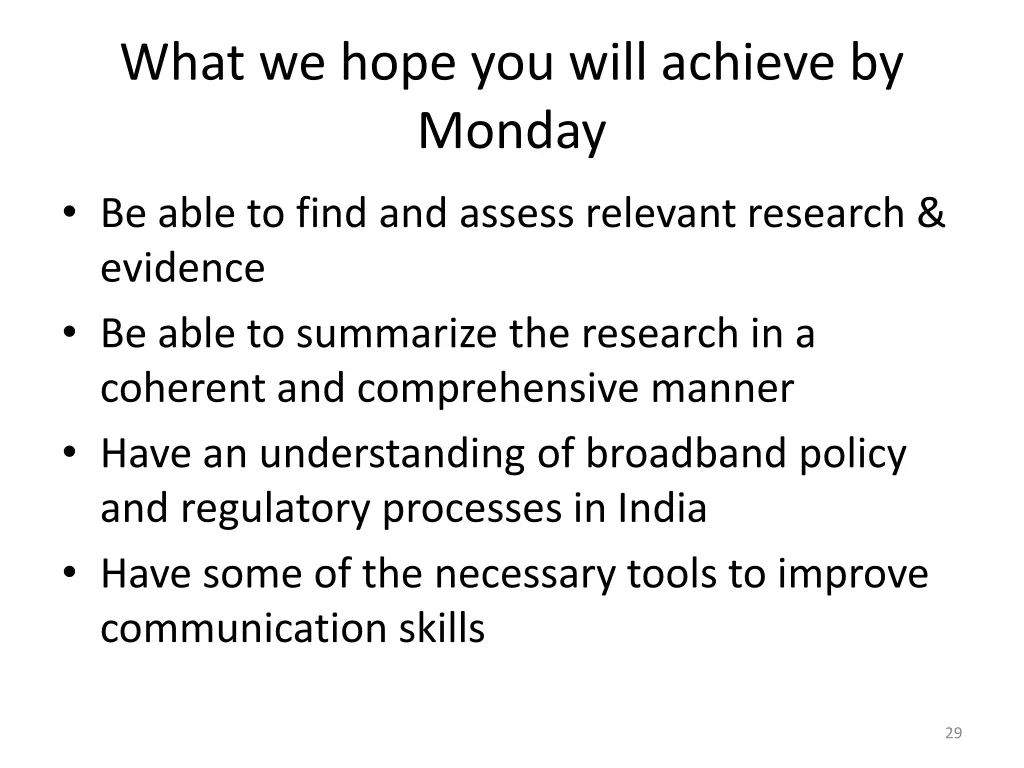 What we hope you will achieve by Monday

• Be able to find and assess relevant research & evidence
• Be able to summarize the research in a coherent and comprehensive manner
• Have an understanding of broadband policy and regulatory processes in India
• Have some of the necessary tools to improve communication skills

29